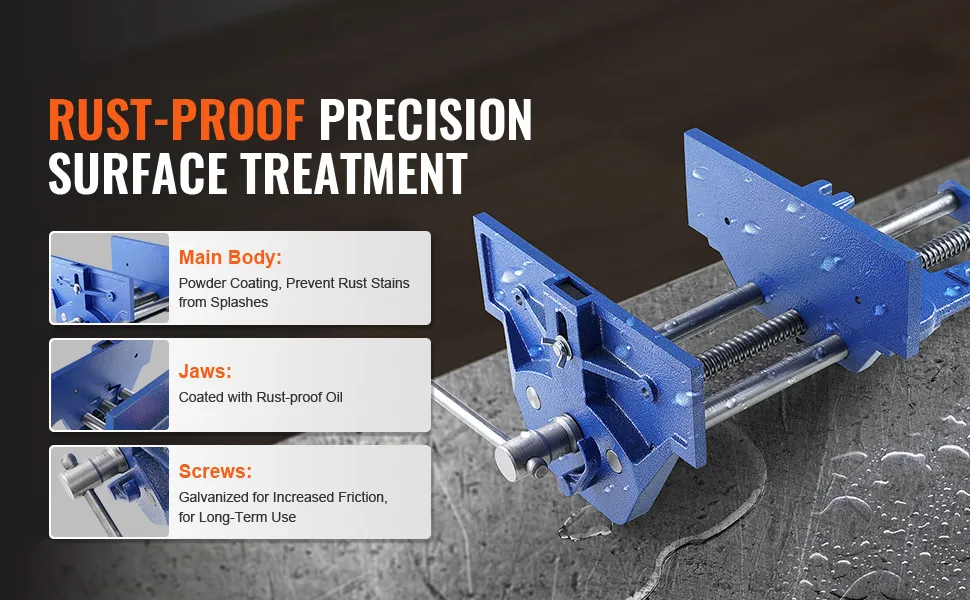 RUST-PROOF PRECISION SURFACE TREATMENT

Main Body:
Powder Coating, Prevent Rust Stains from Splashes

Jaws:
Coated with Rust-proof Oil

Screws:
Galvanized for Increased Friction, for Long-Term Use